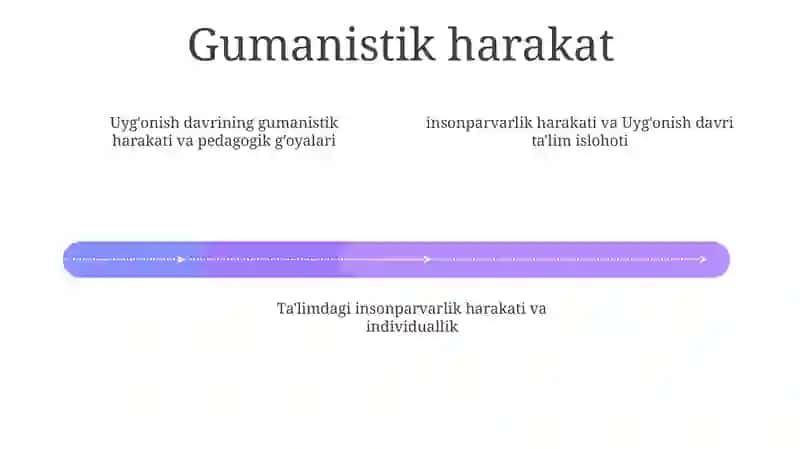 Gumanistik harakat

Uyg'onish davrining gumanistik harakati va pedagogik g'oyalari

insonparvarlik harakati va Uyg'onish davri ta'lim islohoti

Ta'limdagi insonparvarlik harakati va individuallik